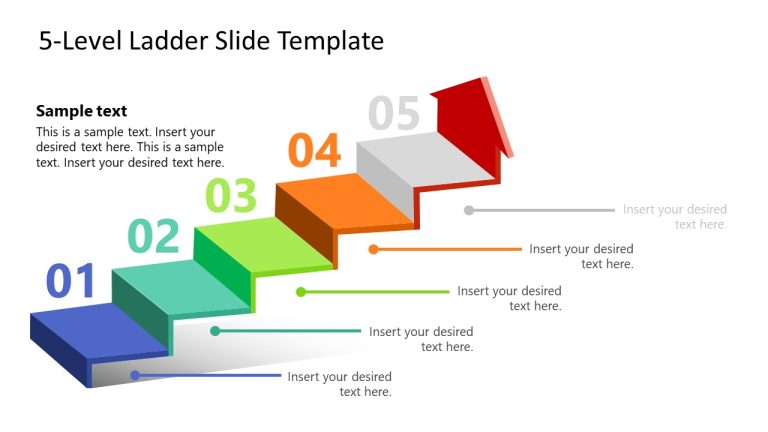 5-Level Ladder Slide Template

Sample text
This is a sample text. Insert your desired text here. This is a sample text. Insert your desired text here.

05

04

03

02

01

Insert your desired text here.

Insert your desired text here.

Insert your desired text here.

Insert your desired text here.

Insert your desired text here.